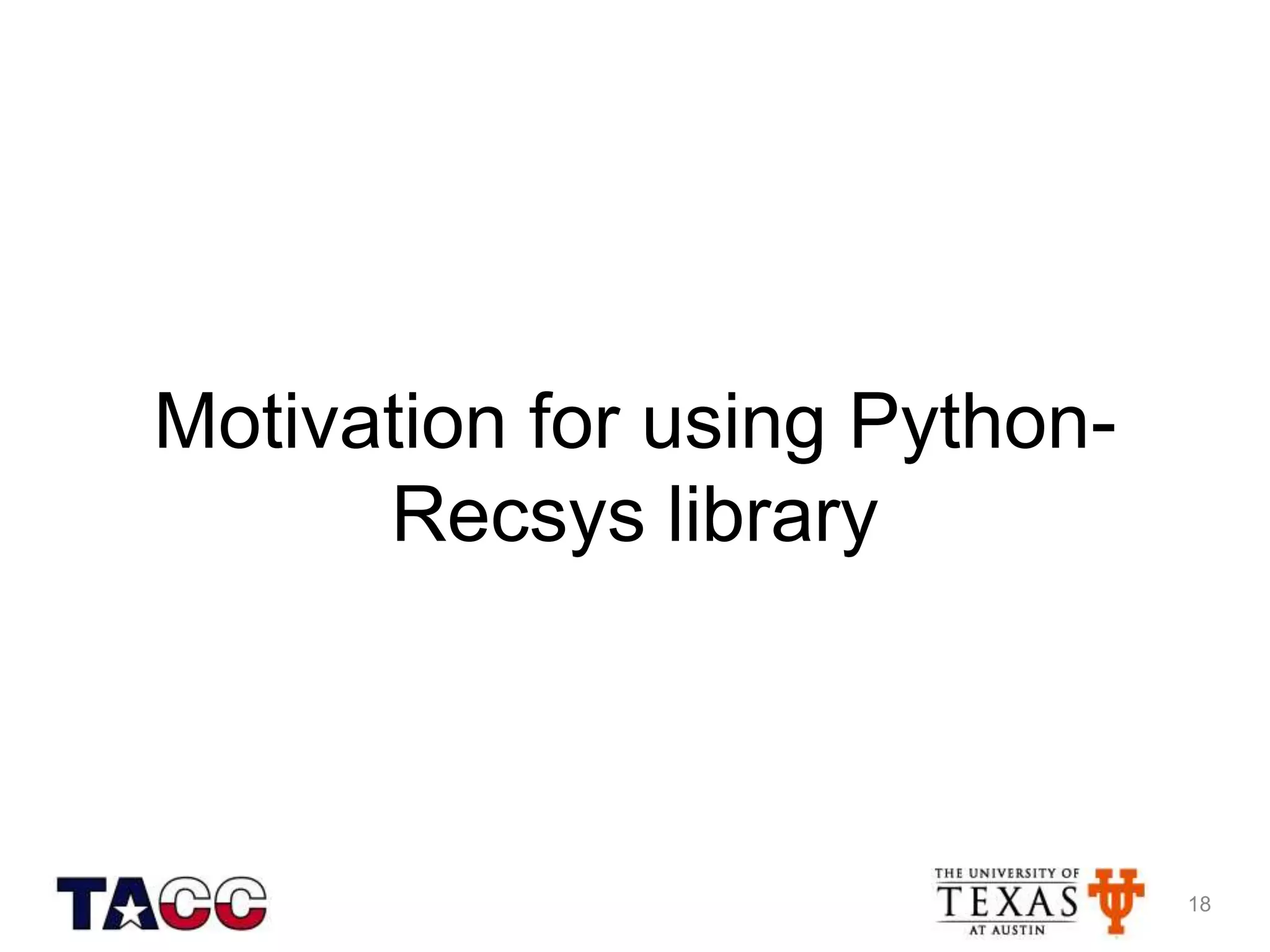 Motivation for using Python-Recsys library

TACC

THE UNIVERSITY OF
TEXAS
AT AUSTIN

18